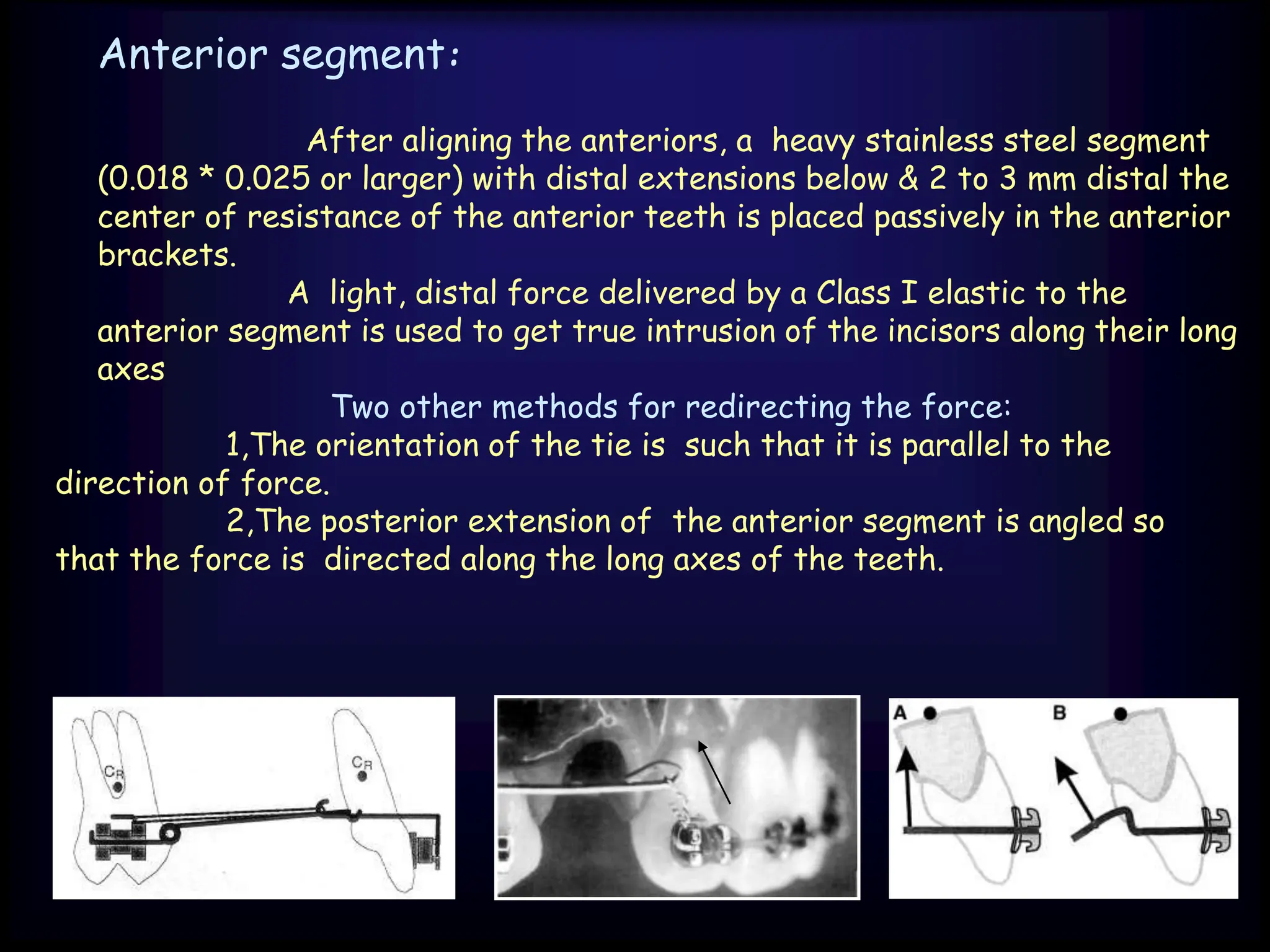 Anterior segment:

After aligning the anteriors, a heavy stainless steel segment (0.018 * 0.025 or larger) with distal extensions below & 2 to 3 mm distal the center of resistance of the anterior teeth is placed passively in the anterior brackets.

A light, distal force delivered by a Class I elastic to the anterior segment is used to get true intrusion of the incisors along their long axes

Two other methods for redirecting the force:

1,The orientation of the tie is such that it is parallel to the direction of force.

2,The posterior extension of the anterior segment is angled so that the force is directed along the long axes of the teeth.

$C_R$

$C_R$

A

B